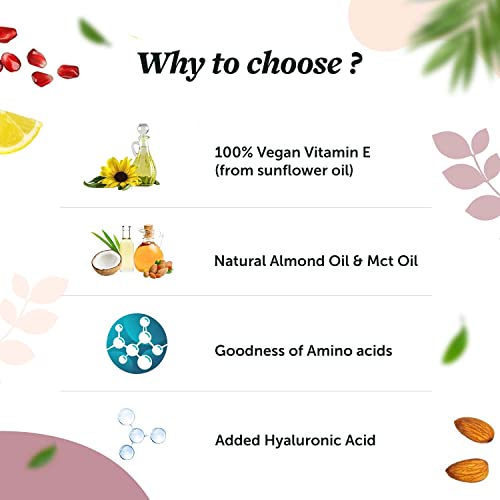 Why to choose ?

100% Vegan Vitamin E (from sunflower oil)

Natural Almond Oil & Mct Oil

Goodness of Amino acids

Added Hyaluronic Acid